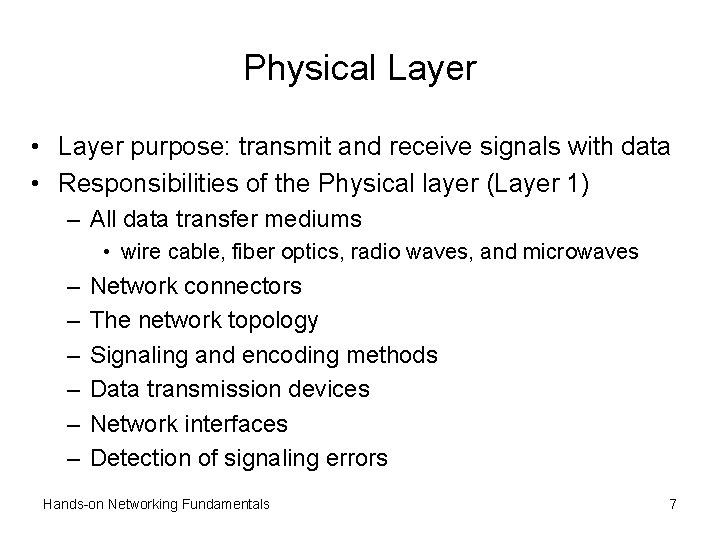 Physical Layer

• Layer purpose: transmit and receive signals with data
• Responsibilities of the Physical layer (Layer 1)
– All data transfer mediums
• wire cable, fiber optics, radio waves, and microwaves
– Network connectors
– The network topology
– Signaling and encoding methods
– Data transmission devices
– Network interfaces
– Detection of signaling errors

Hands-on Networking Fundamentals

7